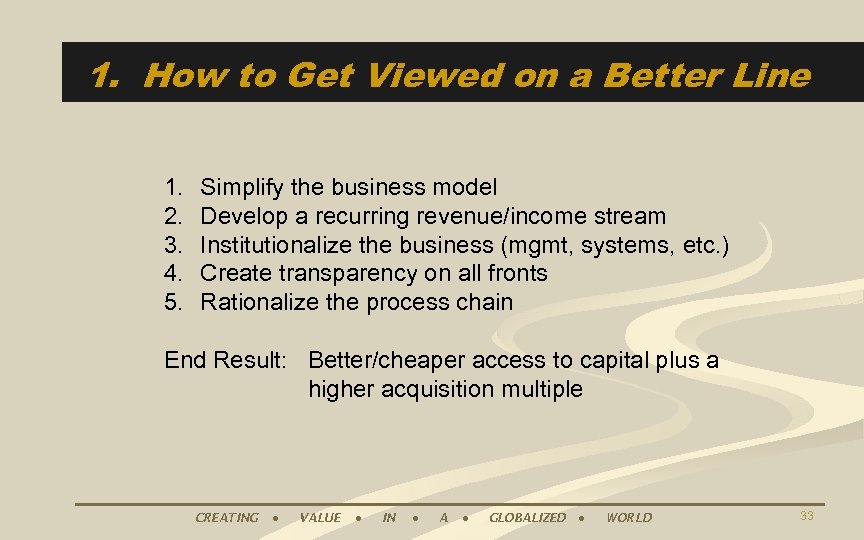 1. How to Get Viewed on a Better Line

1. Simplify the business model
2. Develop a recurring revenue/income stream
3. Institutionalize the business (mgmt, systems, etc.)
4. Create transparency on all fronts
5. Rationalize the process chain

End Result: Better/cheaper access to capital plus a higher acquisition multiple

CREATING • VALUE • IN • A • GLOBALIZED • WORLD

33